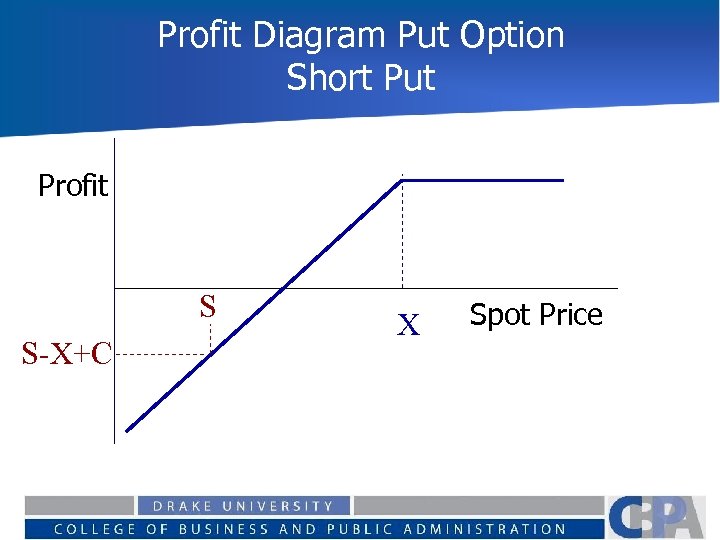 Profit Diagram Put Option
Short Put

Profit

S

X

Spot Price

S-X+C

DRAKE UNIVERSITY
COLLEGE OF BUSINESS AND PUBLIC ADMINISTRATION
CBPA